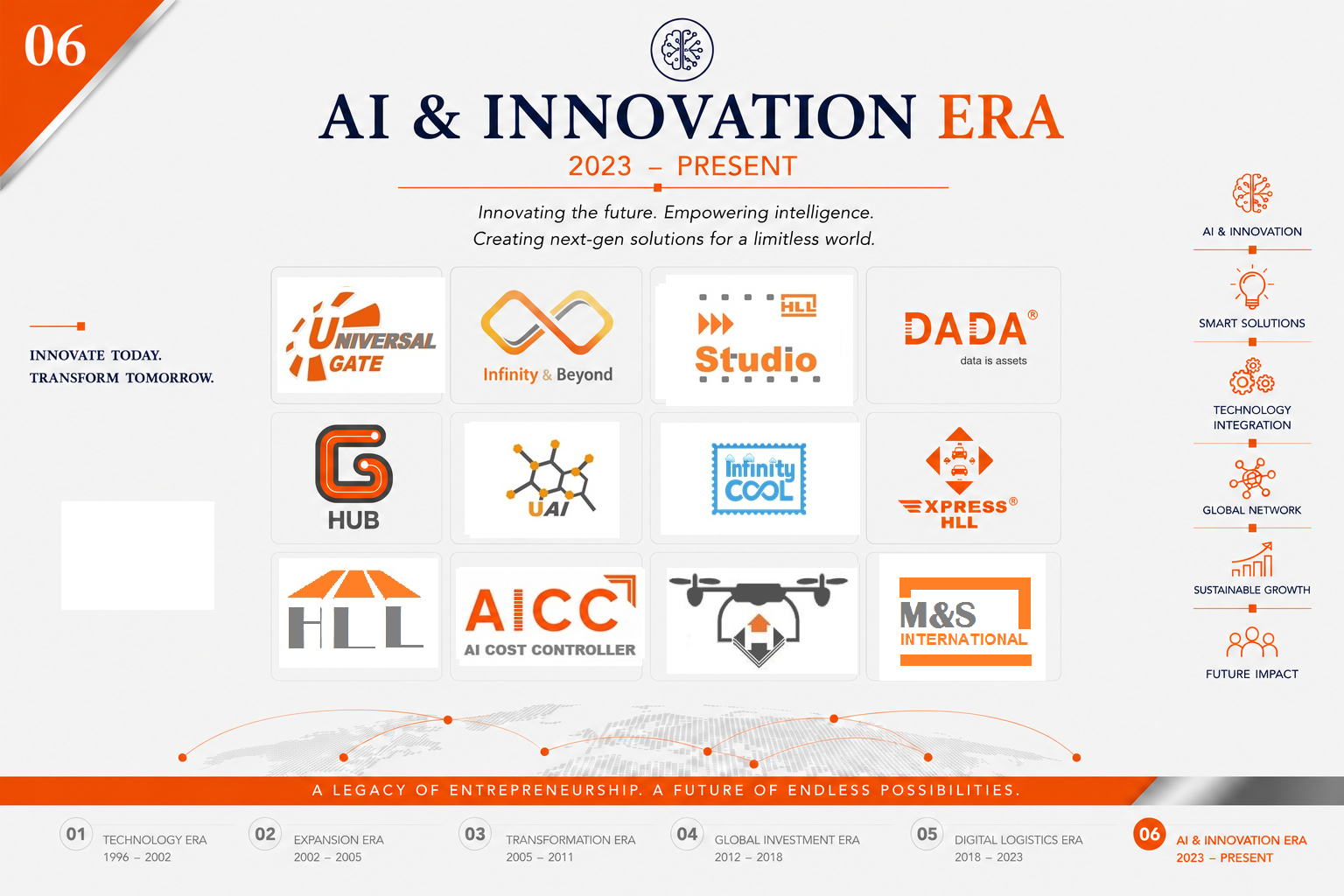 06

AI & INNOVATION ERA
2023 – PRESENT

Innovating the future. Empowering intelligence.
Creating next-gen solutions for a limitless world.

INNOVATE TODAY.
TRANSFORM TOMORROW.

UNIVERSAL GATE

Infinity & Beyond

HLL
Studio

DADA®
data is assets

G
HUB

UAI

Infinity COOL

XPRESS®
HLL

HLL

AICC
AI COST CONTROLLER

M&S
INTERNATIONAL

AI & INNOVATION

SMART SOLUTIONS

TECHNOLOGY INTEGRATION

GLOBAL NETWORK

SUSTAINABLE GROWTH

FUTURE IMPACT

A LEGACY OF ENTREPRENEURSHIP. A FUTURE OF ENDLESS POSSIBILITIES.

01 TECHNOLOGY ERA 1996 – 2002

02 EXPANSION ERA 2002 – 2005

03 TRANSFORMATION ERA 2005 – 2011

04 GLOBAL INVESTMENT ERA 2012 – 2018

05 DIGITAL LOGISTICS ERA 2018 – 2023

06 AI & INNOVATION ERA 2023 – PRESENT